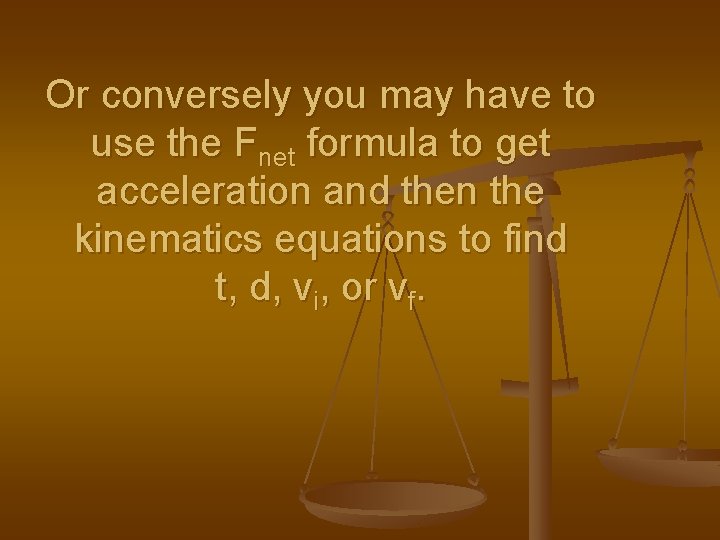 Or conversely you may have to use the $F_{net}$ formula to get acceleration and then the kinematics equations to find t, d, $v_i$, or $v_f$.